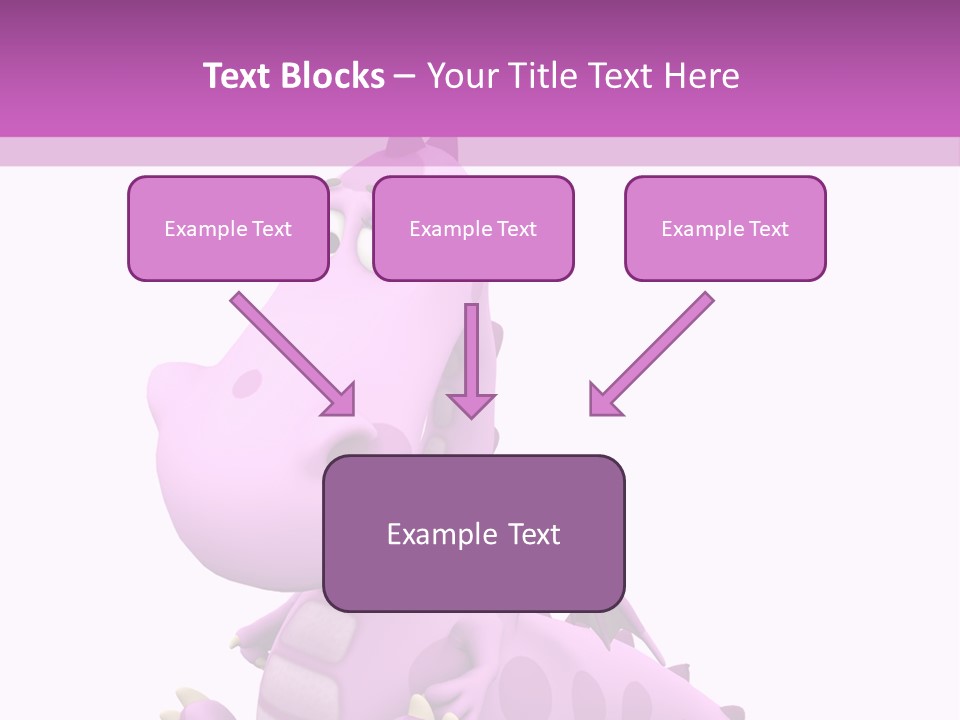 Text Blocks – Your Title Text Here

Example Text

Example Text

Example Text

Example Text